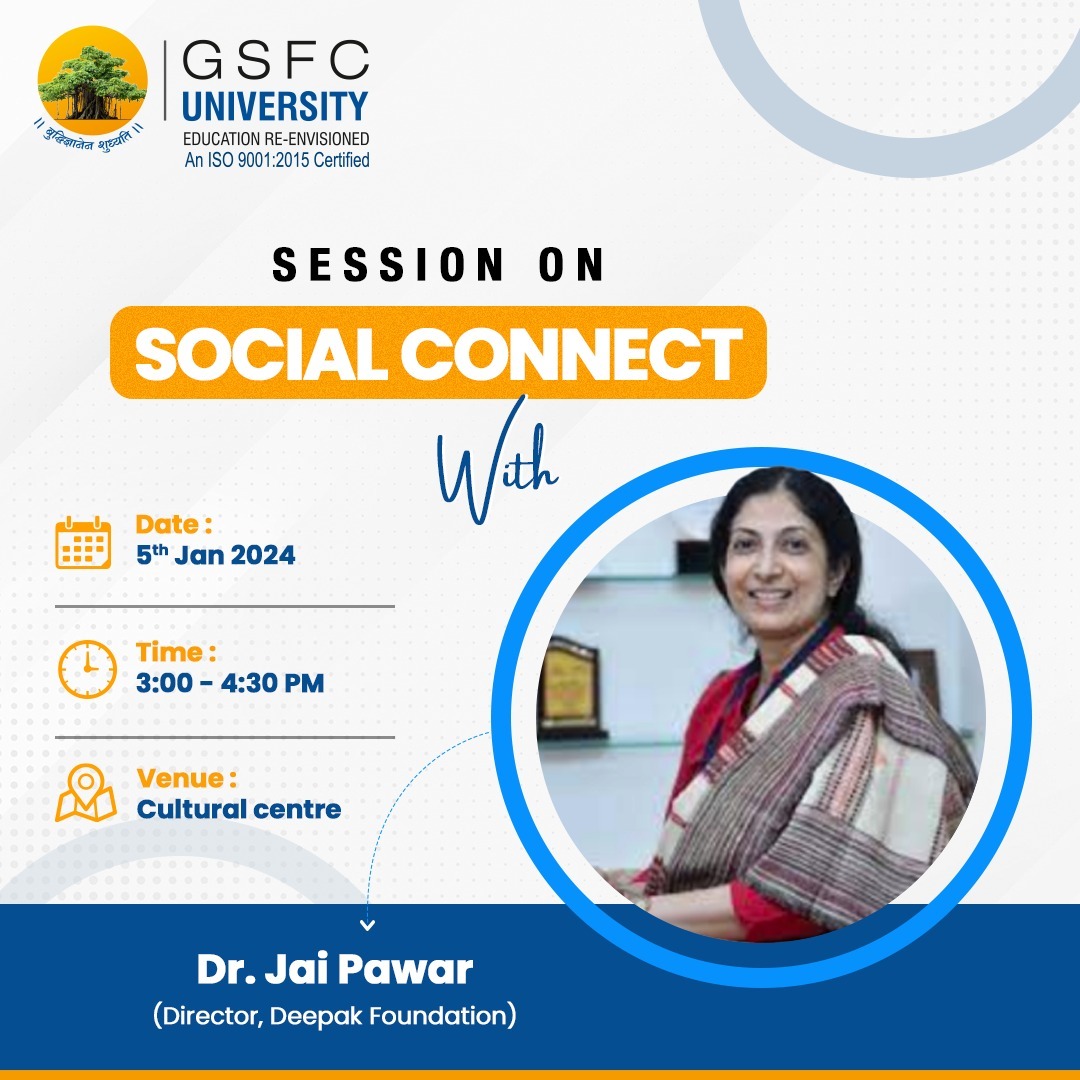 ॥ बुद्धिज्ञानेन शुध्यति ॥

GSFC UNIVERSITY
EDUCATION RE-ENVISIONED
An ISO 9001:2015 Certified

SESSION ON
SOCIAL CONNECT
With

Date :
5th Jan 2024

Time :
3:00 - 4:30 PM

Venue :
Cultural centre

Dr. Jai Pawar
(Director, Deepak Foundation)